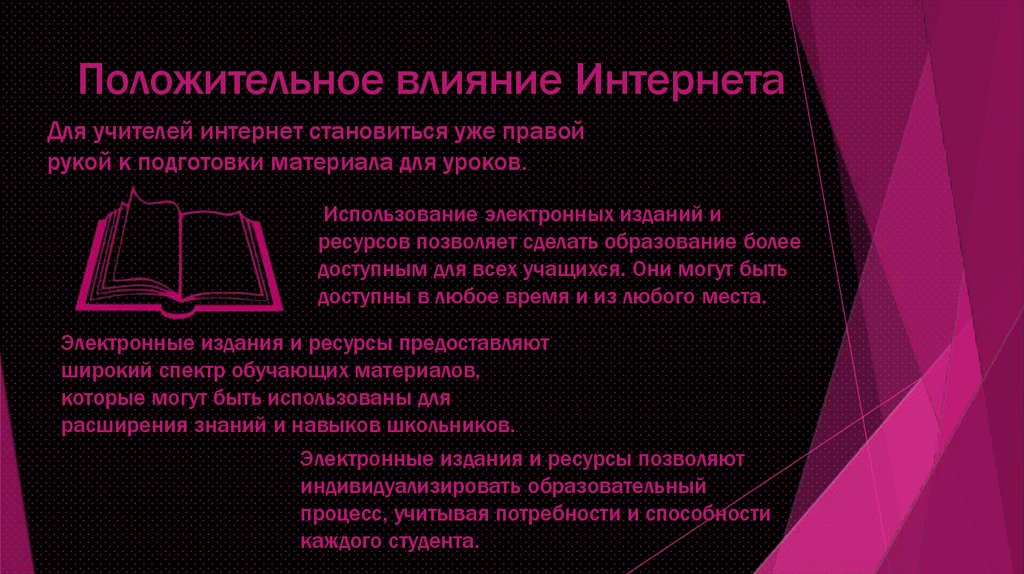 Положительное влияние Интернета

Для учителей интернет становиться уже правой рукой к подготовки материала для уроков.

Использование электронных изданий и ресурсов позволяет сделать образование более доступным для всех учащихся. Они могут быть доступны в любое время и из любого места.

Электронные издания и ресурсы предоставляют широкий спектр обучающих материалов, которые могут быть использованы для расширения знаний и навыков школьников.

Электронные издания и ресурсы позволяют индивидуализировать образовательный процесс, учитывая потребности и способности каждого студента.